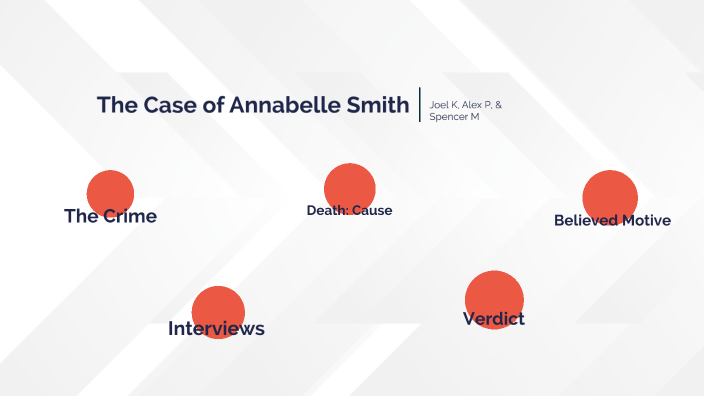 The Case of Annabelle Smith

Joel K, Alex P, & Spencer M

The Crime

Death: Cause

Believed Motive

Interviews

Verdict